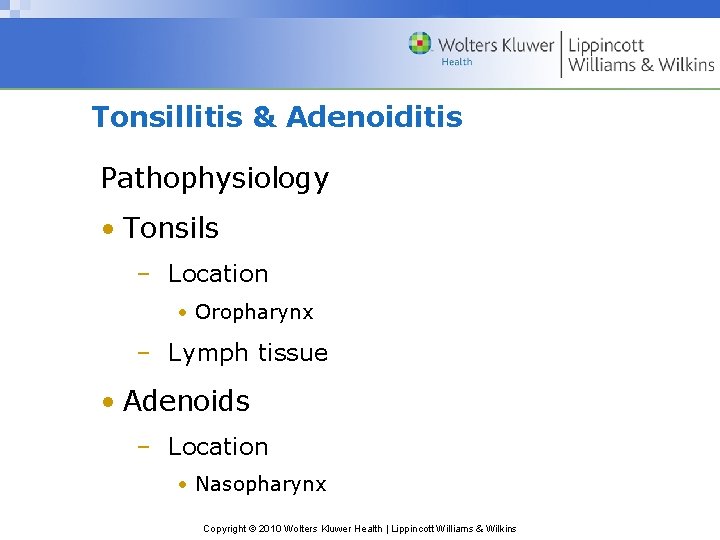 Wolters Kluwer Health | Lippincott Williams & Wilkins

Tonsillitis & Adenoiditis

Pathophysiology

• Tonsils
  – Location
    • Oropharynx
  – Lymph tissue

• Adenoids
  – Location
    • Nasopharynx

Copyright © 2010 Wolters Kluwer Health | Lippincott Williams & Wilkins